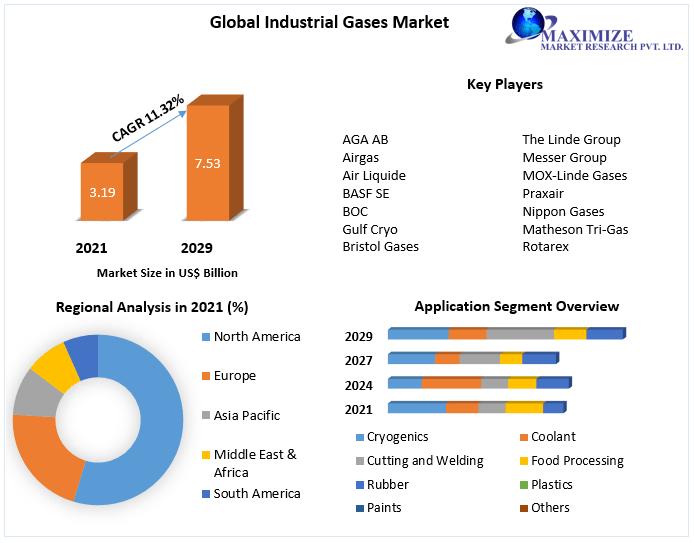 Global Industrial Gases Market

MAXIMIZE
MARKET RESEARCH PVT. LTD.

CAGR 11.32%

3.19

7.53

2021

2029

Market Size in US$ Billion

Key Players

AGA AB
Airgas
Air Liquide
BASF SE
BOC
Gulf Cryo
Bristol Gases

The Linde Group
Messer Group
MOX-Linde Gases
Praxair
Nippon Gases
Matheson Tri-Gas
Rotarex

Regional Analysis in 2021 (%)

North America
Europe
Asia Pacific
Middle East & Africa
South America

Application Segment Overview

2029
2027
2024
2021

Cryogenics
Coolant
Cutting and Welding
Food Processing
Rubber
Plastics
Paints
Others